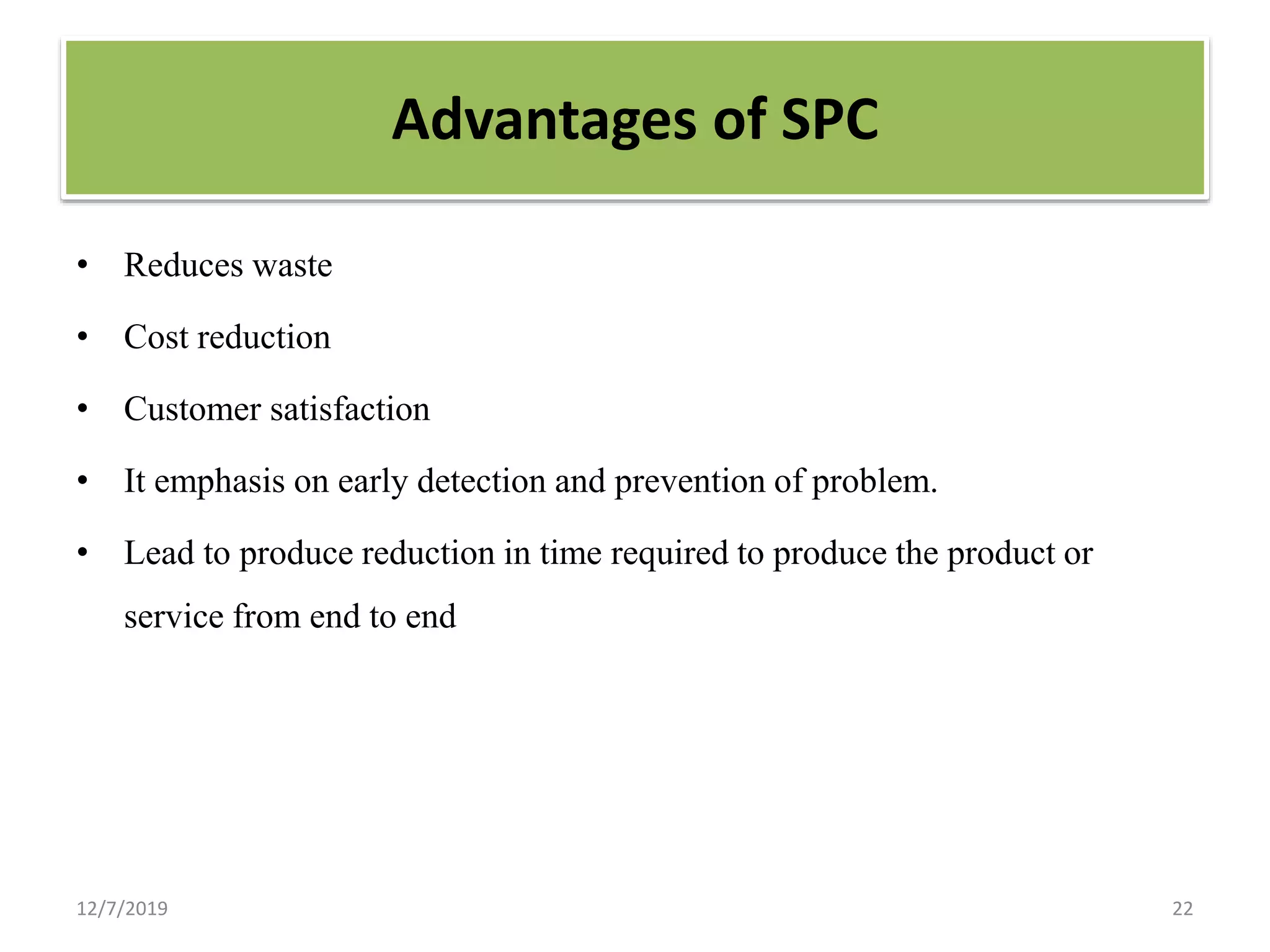 Advantages of SPC

• Reduces waste
• Cost reduction
• Customer satisfaction
• It emphasis on early detection and prevention of problem.
• Lead to produce reduction in time required to produce the product or service from end to end

12/7/2019

22